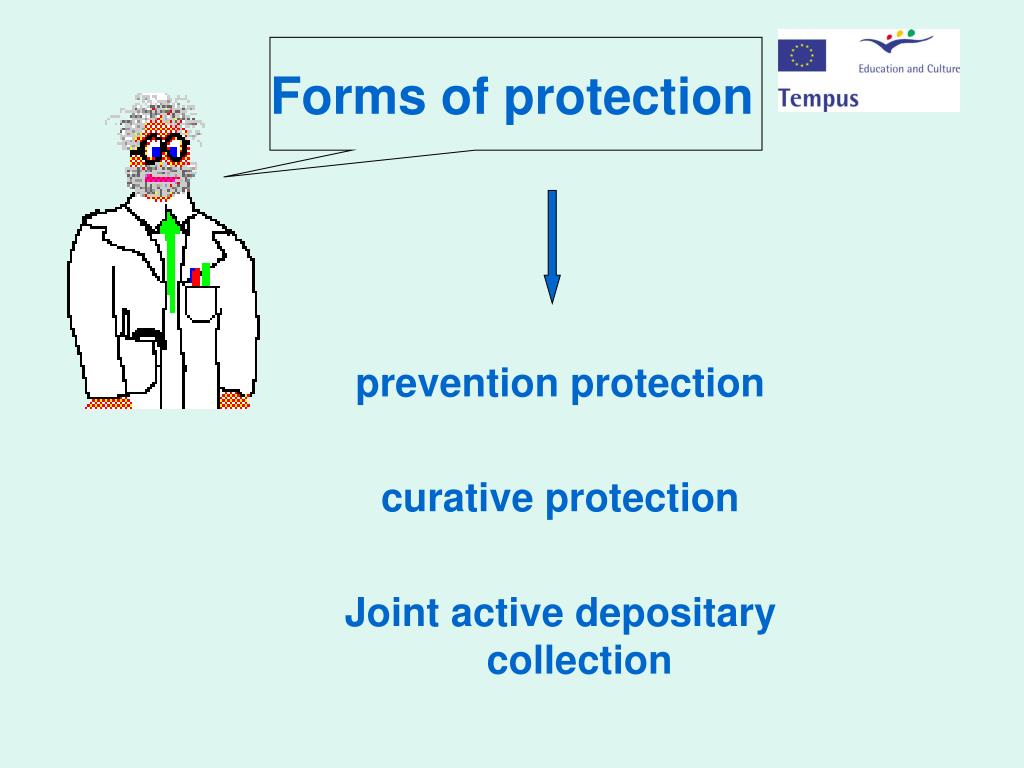 Forms of protection

Education and Culture
Tempus

prevention protection

curative protection

Joint active depositary collection